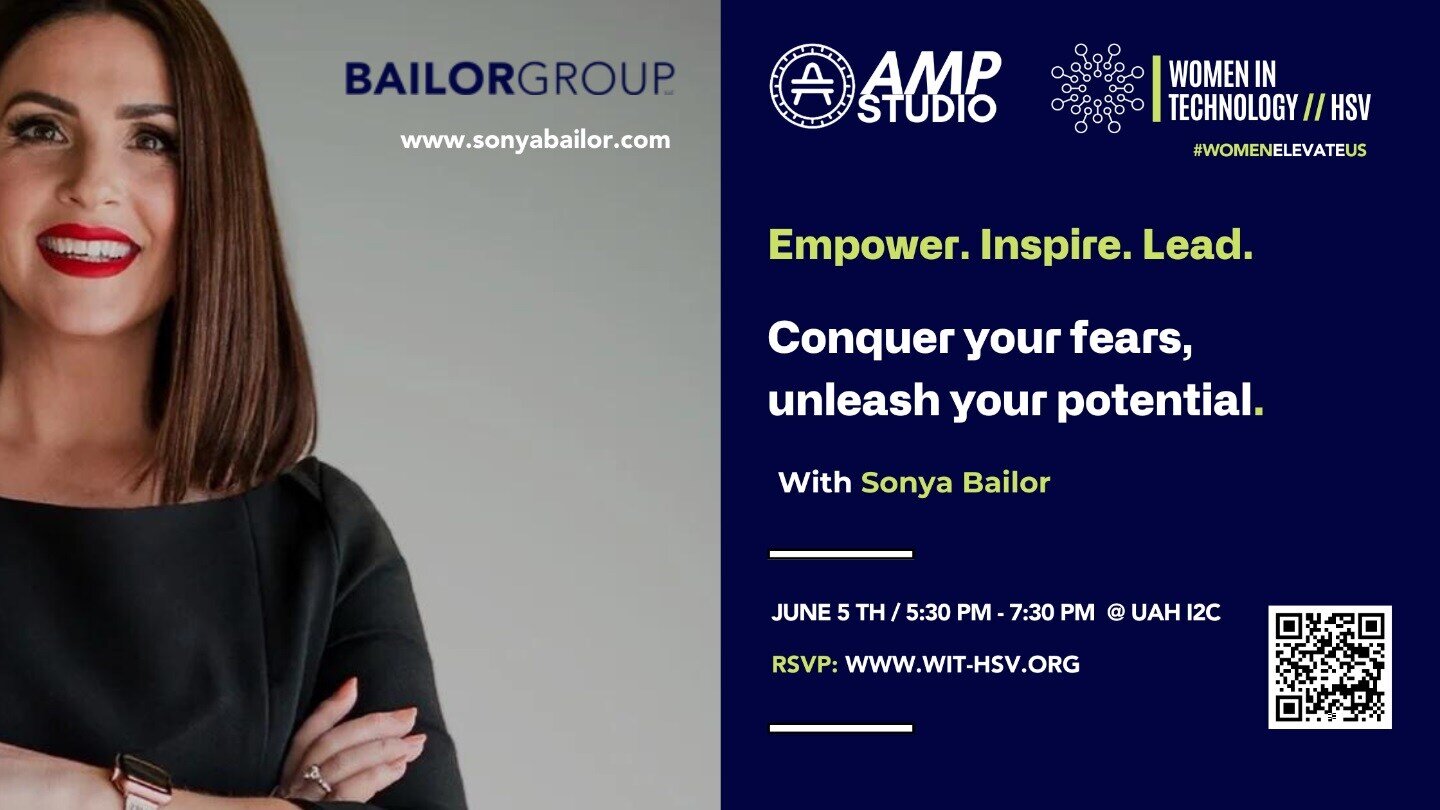 BAILORGROUP

www.sonyabailor.com

AMP STUDIO

WOMEN IN TECHNOLOGY // HSV

#WOMENELEVATEUS

Empower. Inspire. Lead.

Conquer your fears, unleash your potential.

With Sonya Bailor

JUNE 5 TH / 5:30 PM - 7:30 PM @ UAH I2C

RSVP: WWW.WIT-HSV.ORG